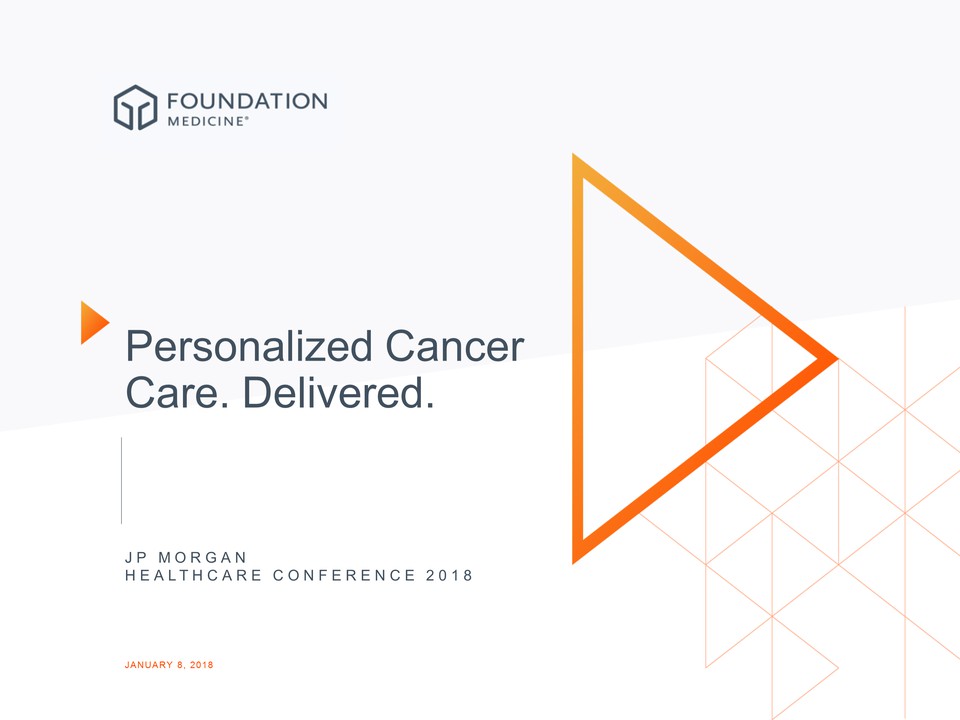 FOUNDATION MEDICINE®

Personalized Cancer Care. Delivered.

JP MORGAN
HEALTHCARE CONFERENCE 2018

JANUARY 8, 2018